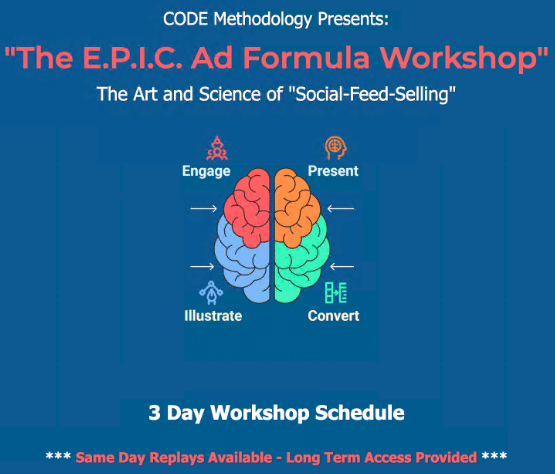 CODE Methodology Presents:

"The E.P.I.C. Ad Formula Workshop"

The Art and Science of "Social-Feed-Selling"

Engage

Present

Illustrate

Convert

3 Day Workshop Schedule

*** Same Day Replays Available - Long Term Access Provided ***